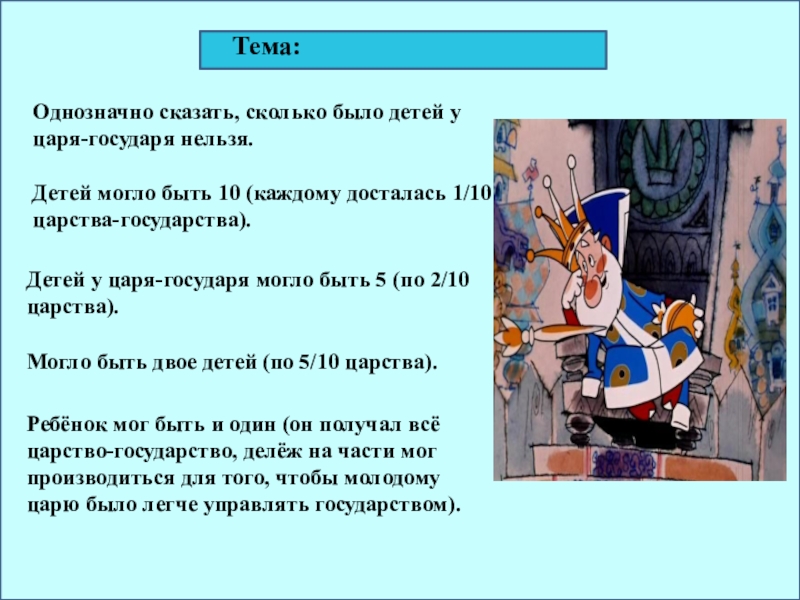 Тема:

Однозначно сказать, сколько было детей у царя-государя нельзя.

Детей могло быть 10 (каждому досталась 1/10 царства-государства).

Детей у царя-государя могло быть 5 (по 2/10 царства).

Могло быть двое детей (по 5/10 царства).

Ребёнок мог быть и один (он получал всё царство-государство, делёж на части мог производиться для того, чтобы молодому царю было легче управлять государством).